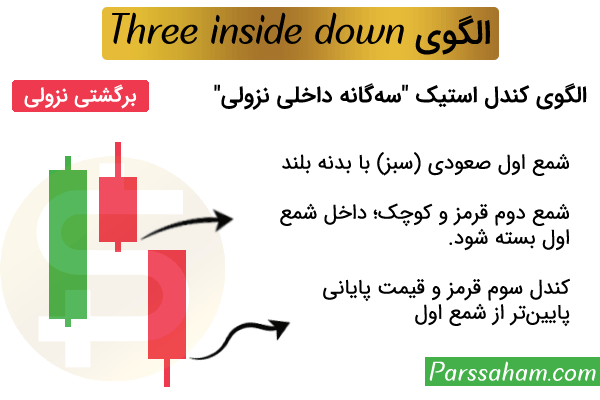 الگوی Three inside down

الگوی کندل استیک "سه‌گانه داخلی نزولی"

برگشتی نزولی

شمع اول صعودی (سبز) با بدنه بلند

شمع دوم قرمز و کوچک؛ داخل شمع اول بسته شود.

کندل سوم قرمز و قیمت پایانی پایین‌تر از شمع اول

Parssaham.com